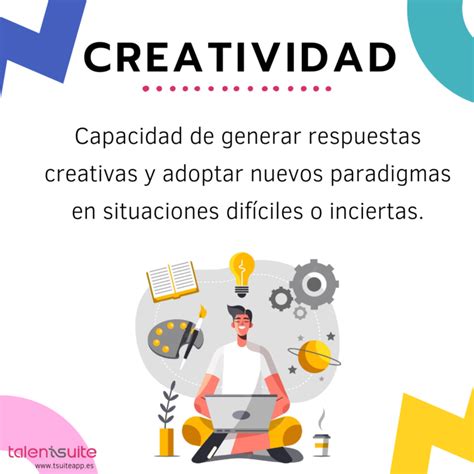 CREATIVIDAD

Capacidad de generar respuestas creativas y adoptar nuevos paradigmas en situaciones difíciles o inciertas.

talentsuite
www.tsuiteapp.es